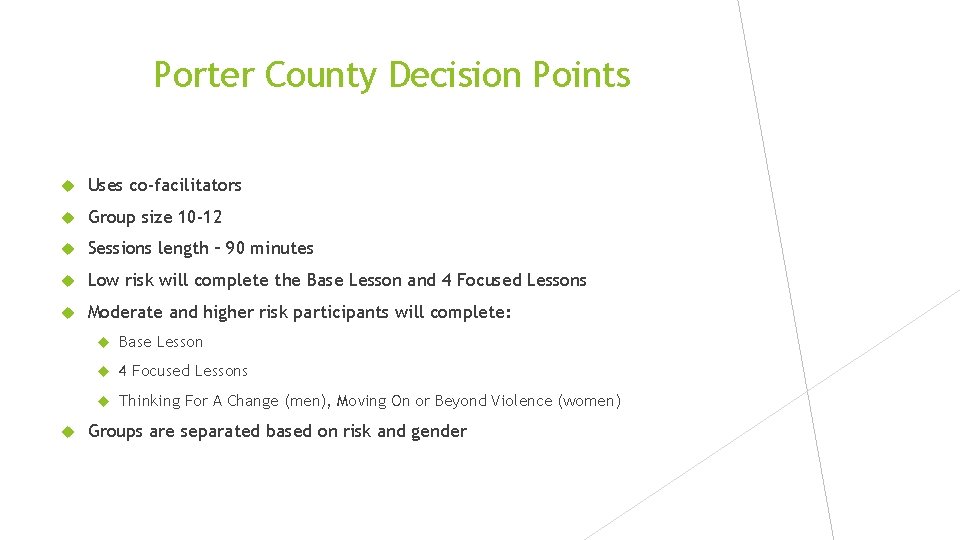 Porter County Decision Points

Uses co-facilitators

Group size 10-12

Sessions length – 90 minutes

Low risk will complete the Base Lesson and 4 Focused Lessons

Moderate and higher risk participants will complete:

Base Lesson

4 Focused Lessons

Thinking For A Change (men), Moving On or Beyond Violence (women)

Groups are separated based on risk and gender